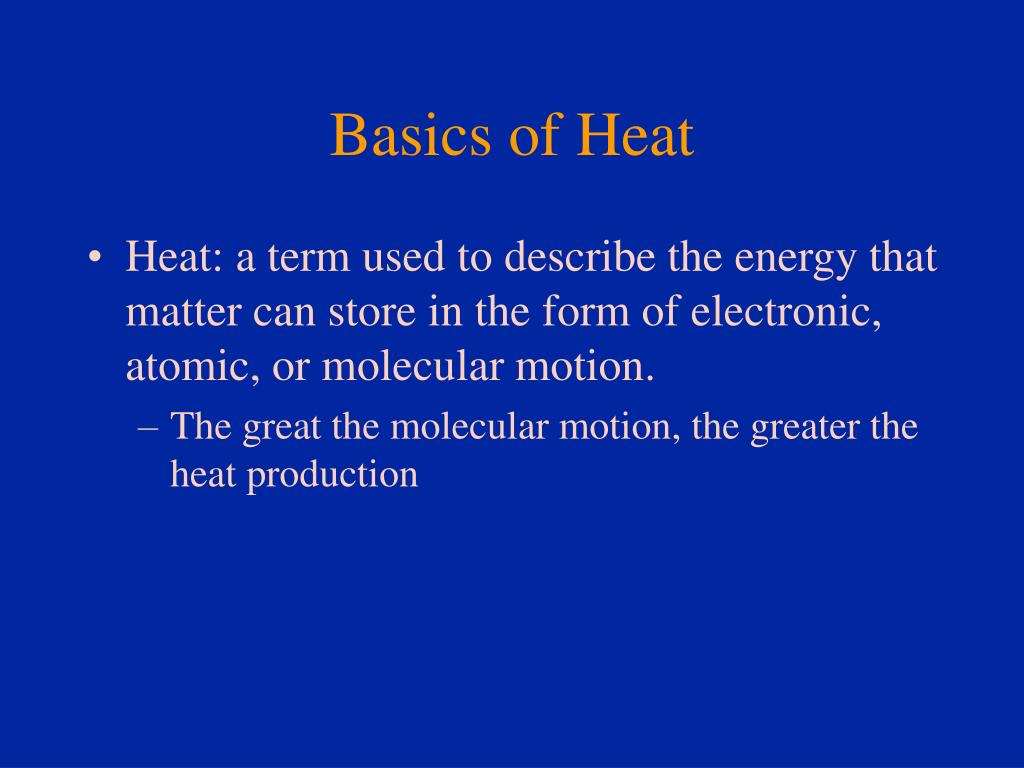 Basics of Heat

• Heat: a term used to describe the energy that matter can store in the form of electronic, atomic, or molecular motion.

– The great the molecular motion, the greater the heat production